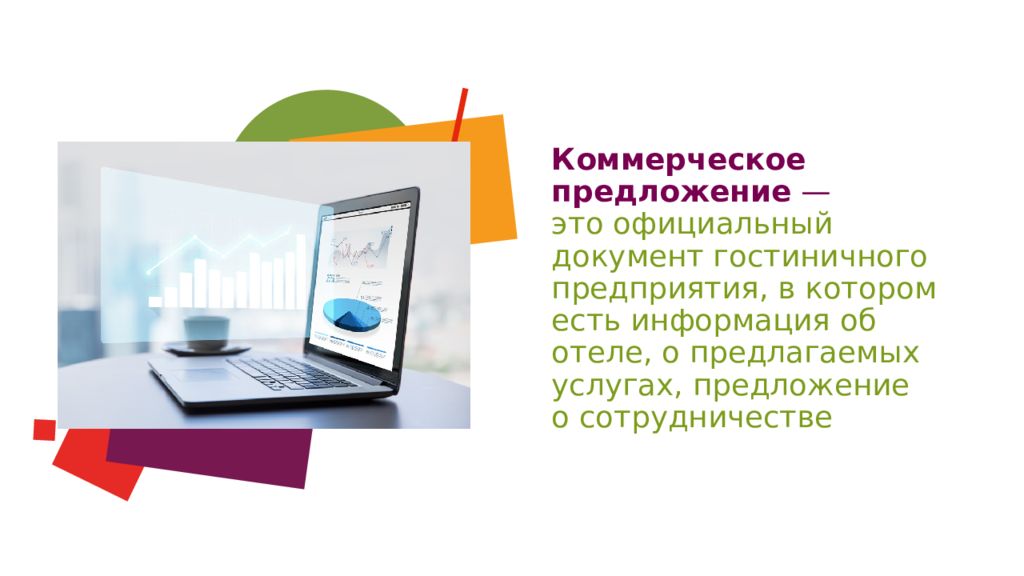 Коммерческое предложение — это официальный документ гостиничного предприятия, в котором есть информация об отеле, о предлагаемых услугах, предложение о сотрудничестве